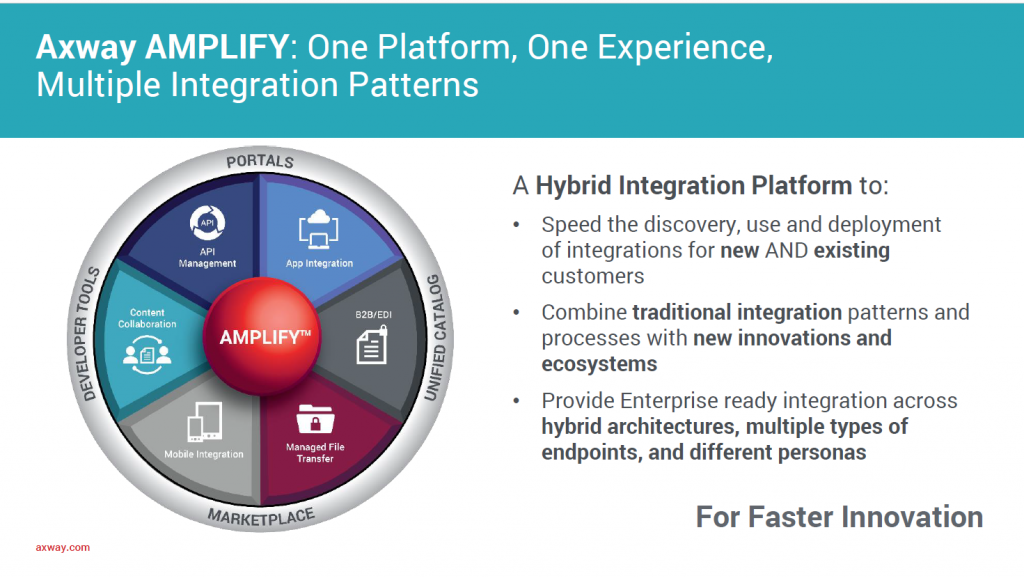 Axway AMPLIFY: One Platform, One Experience, Multiple Integration Patterns

PORTALS
UNIFIED CATALOG
MARKETPLACE
DEVELOPER TOOLS

API
API Management
App Integration
B2B/EDI
Managed File Transfer
Mobile Integration
Content Collaboration
AMPLIFY™

A Hybrid Integration Platform to:

• Speed the discovery, use and deployment of integrations for new AND existing customers

• Combine traditional integration patterns and processes with new innovations and ecosystems

• Provide Enterprise ready integration across hybrid architectures, multiple types of endpoints, and different personas

For Faster Innovation

axway.com